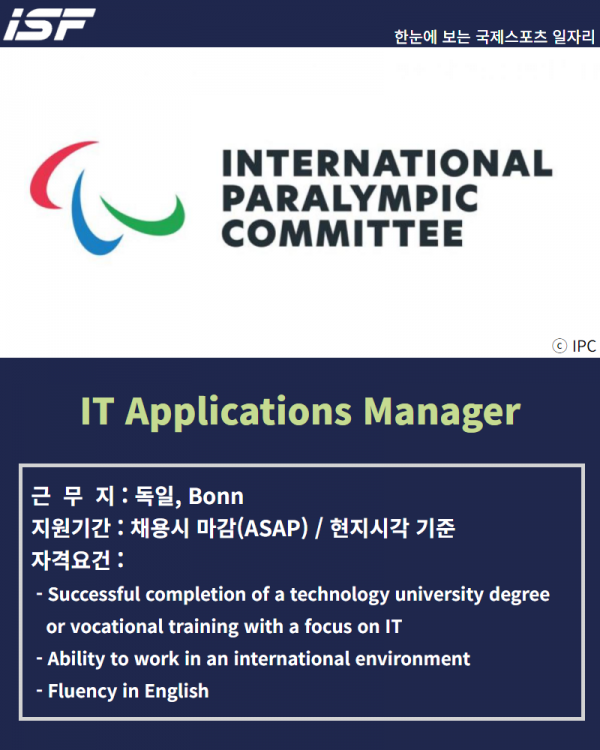 ISF

한눈에 보는 국제스포츠 일자리

INTERNATIONAL PARALYMPIC COMMITTEE

ⓒ IPC

IT Applications Manager

근 무 지 : 독일, Bonn
지원기간 : 채용시 마감(ASAP) / 현지시각 기준
자격요건 :
- Successful completion of a technology university degree or vocational training with a focus on IT
- Ability to work in an international environment
- Fluency in English